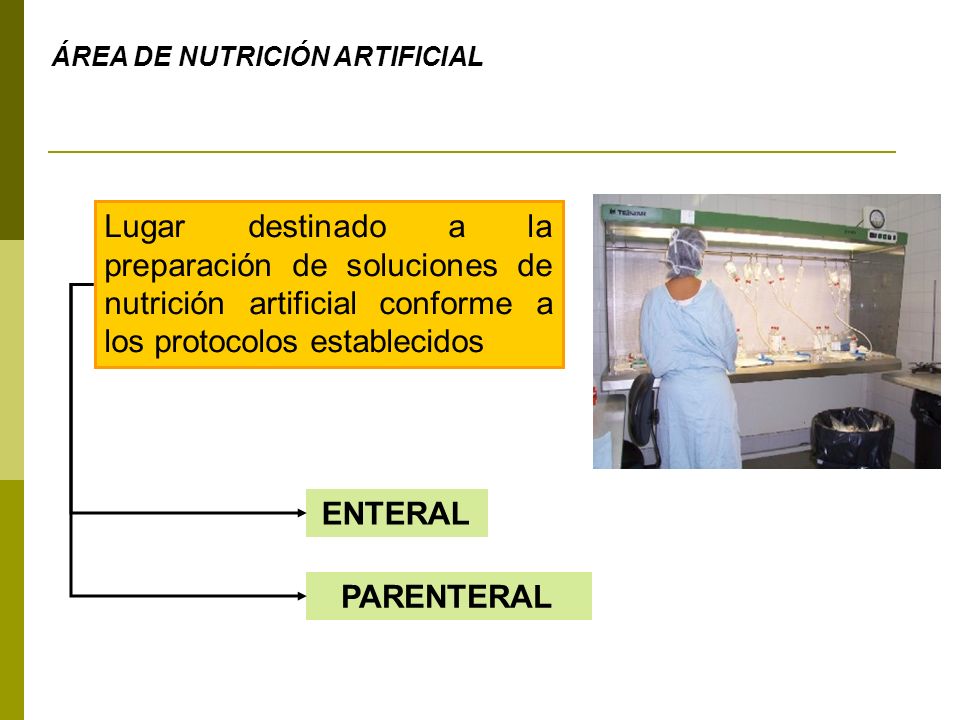 ÁREA DE NUTRICIÓN ARTIFICIAL

Lugar destinado a la preparación de soluciones de nutrición artificial conforme a los protocolos establecidos

TELSTAR

ENTERAL

PARENTERAL